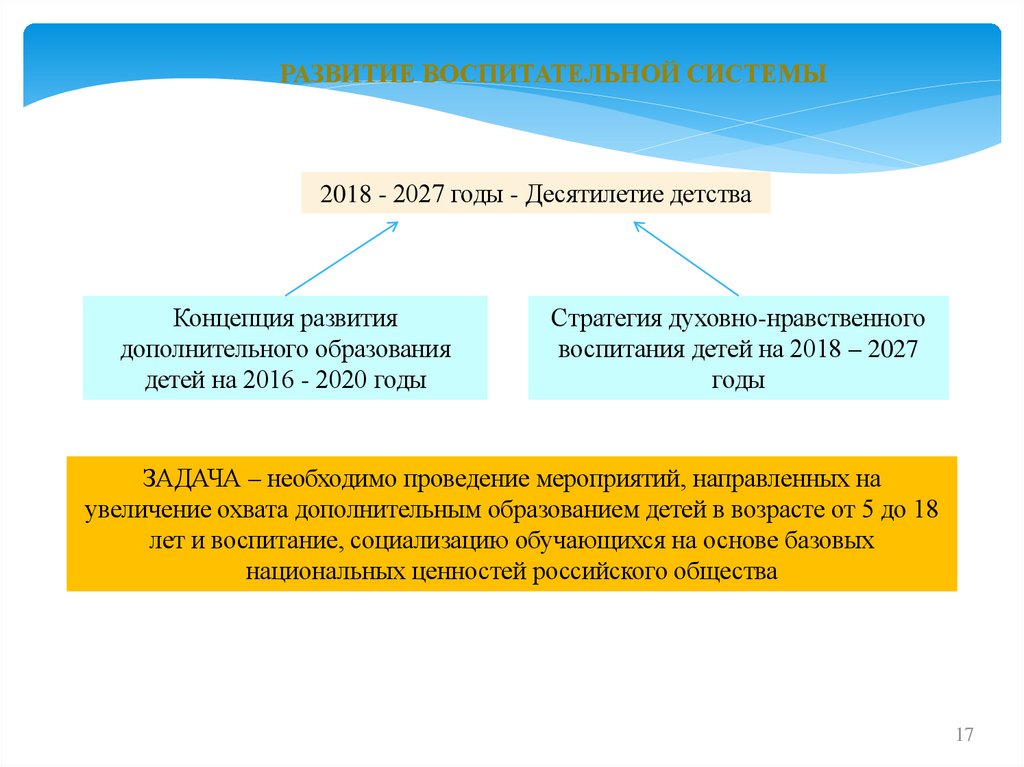 РАЗВИТИЕ ВОСПИТАТЕЛЬНОЙ СИСТЕМЫ

2018 - 2027 годы - Десятилетие детства

Концепция развития дополнительного образования детей на 2016 - 2020 годы

Стратегия духовно-нравственного воспитания детей на 2018 – 2027 годы

ЗАДАЧА – необходимо проведение мероприятий, направленных на увеличение охвата дополнительным образованием детей в возрасте от 5 до 18 лет и воспитание, социализацию обучающихся на основе базовых национальных ценностей российского общества

17